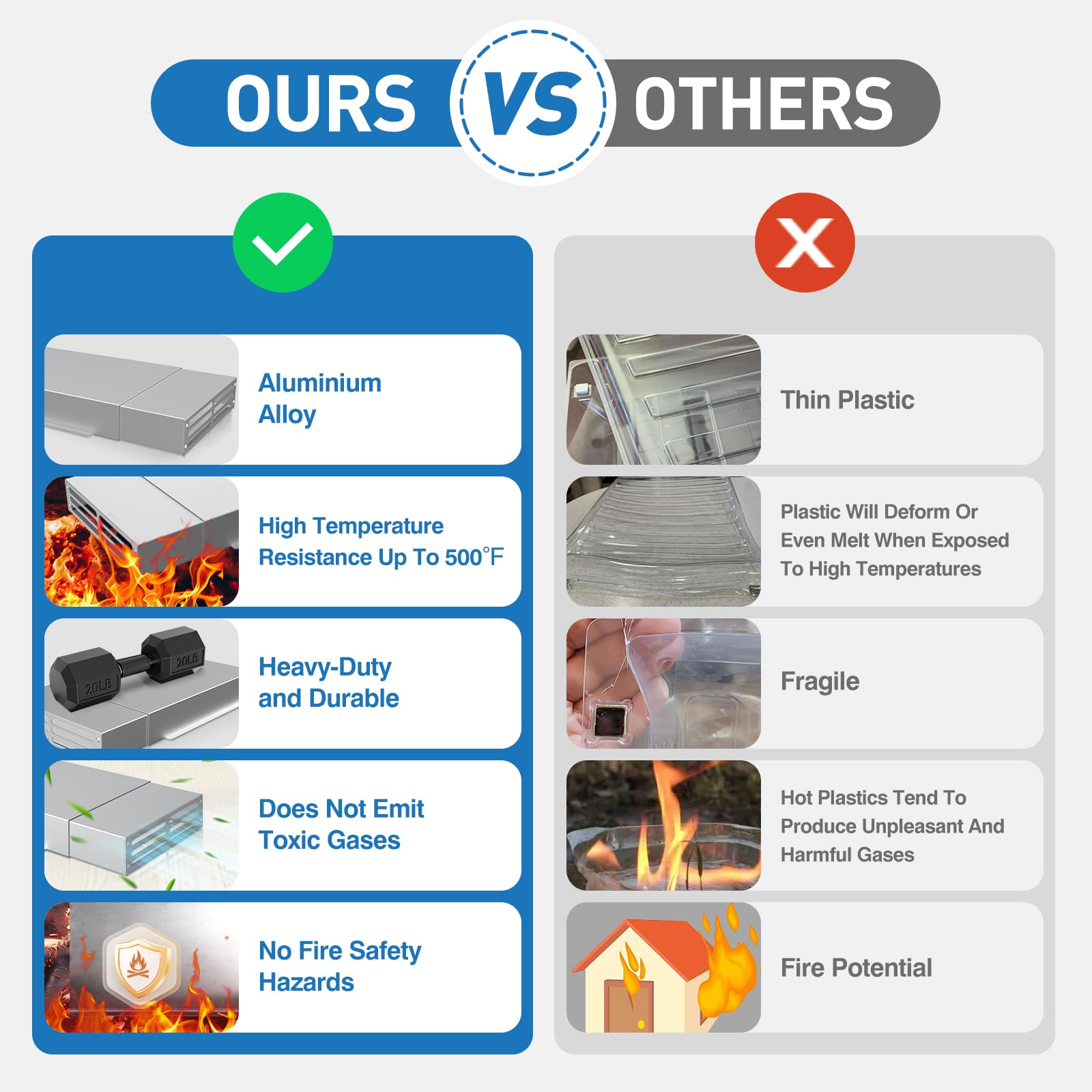 OURS VS OTHERS

Aluminium Alloy

High Temperature Resistance Up To 500°F

20LB 20LB

Heavy-Duty and Durable

Does Not Emit Toxic Gases

No Fire Safety Hazards

Thin Plastic

Plastic Will Deform Or Even Melt When Exposed To High Temperatures

Fragile

Hot Plastics Tend To Produce Unpleasant And Harmful Gases

Fire Potential